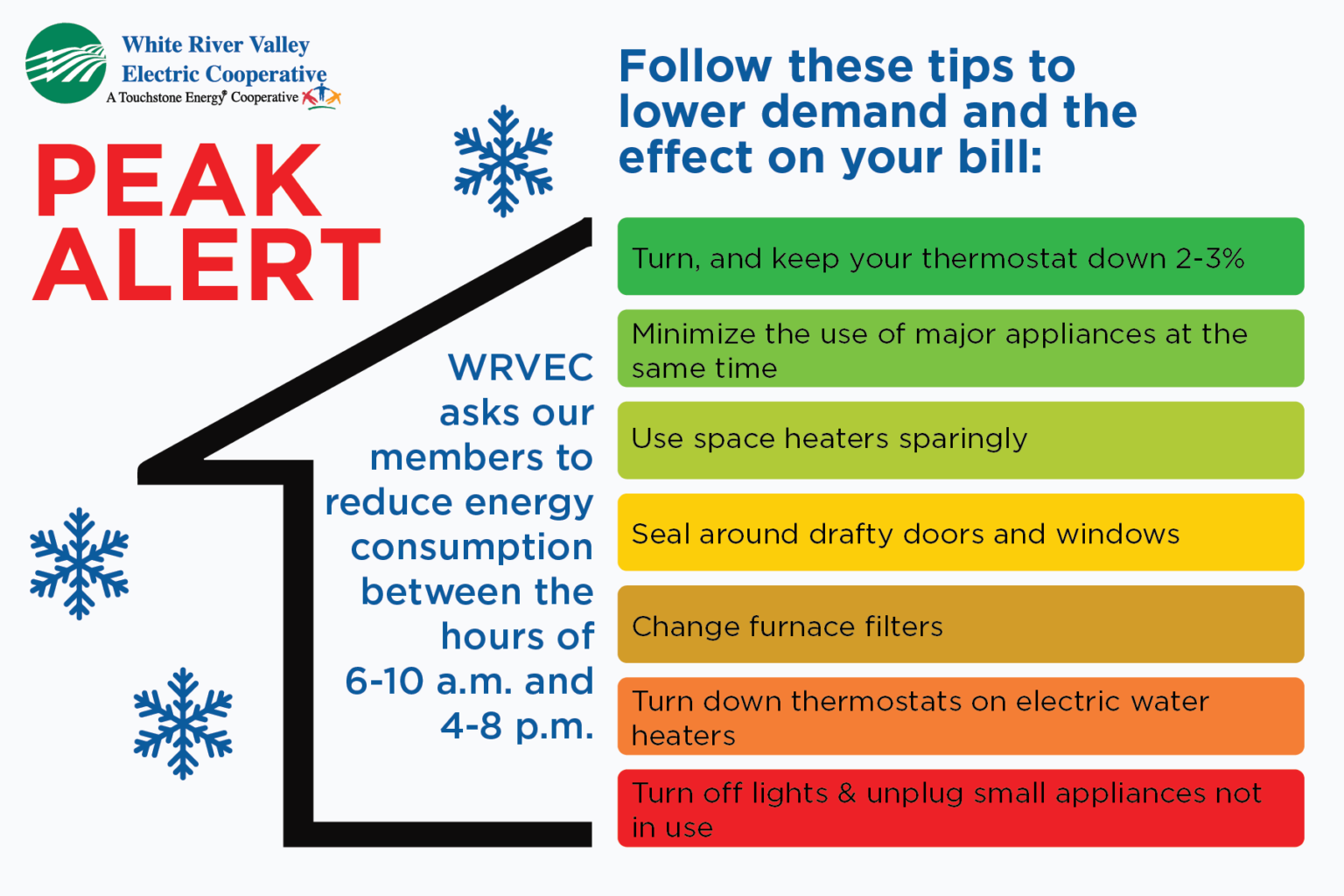 White River Valley
Electric Cooperative
A Touchstone Energy® Cooperative

PEAK
ALERT

WRVEC asks our members to reduce energy consumption between the hours of 6-10 a.m. and 4-8 p.m.

Follow these tips to lower demand and the effect on your bill:

Turn, and keep your thermostat down 2-3%

Minimize the use of major appliances at the same time

Use space heaters sparingly

Seal around drafty doors and windows

Change furnace filters

Turn down thermostats on electric water heaters

Turn off lights & unplug small appliances not in use